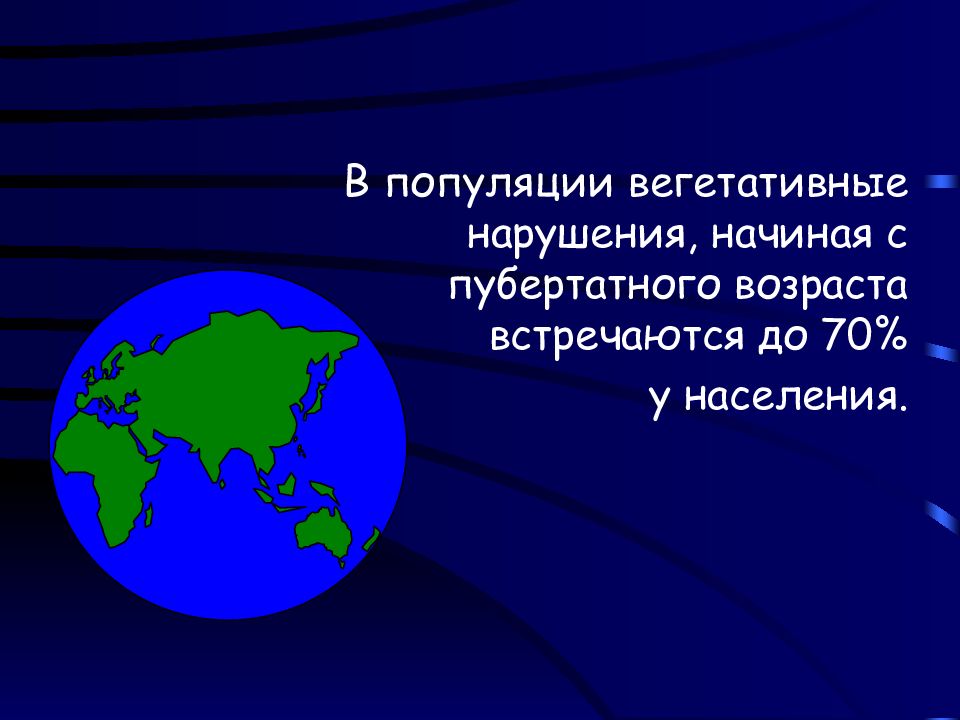 В популяции вегетативные нарушения, начиная с пубертатного возраста встречаются до 70% у населения.